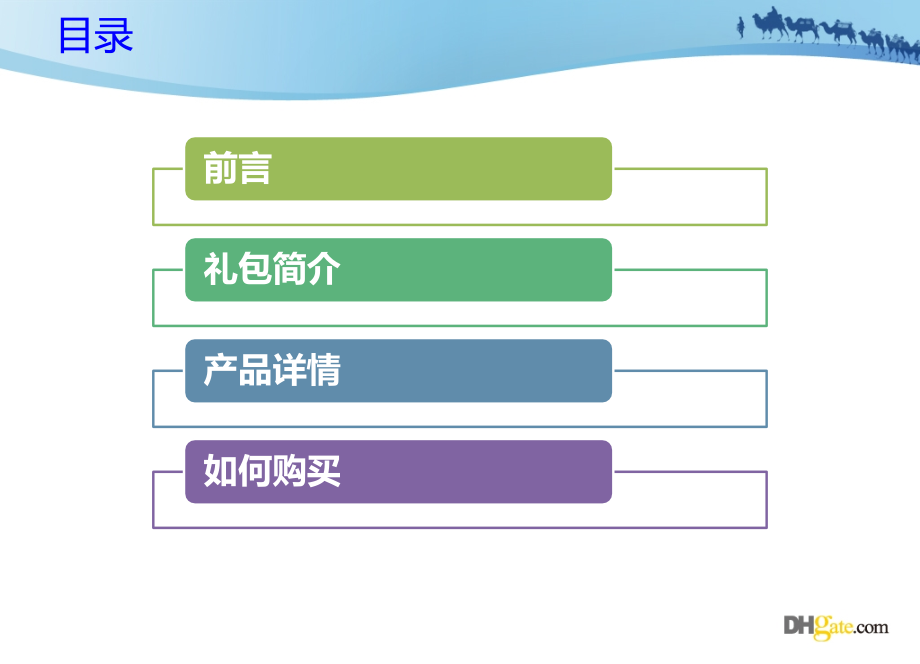 目录

前言

礼包简介

产品详情

如何购买

DHgate.com